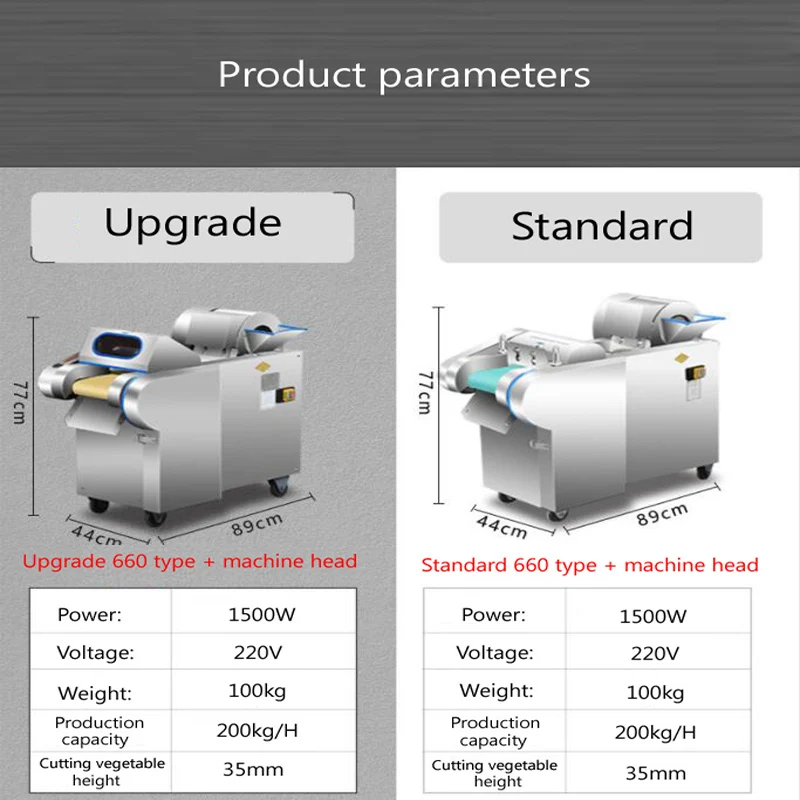 Product parameters

Upgrade

77cm

44cm

89cm

Upgrade 660 type + machine head

| Power: | 1500W |
|---|---|
| Voltage: | 220V |
| Weight: | 100kg |
| Production capacity | 200kg/H |
| Cutting vegetable height | 35mm |

Standard

77cm

44cm

89cm

Standard 660 type + machine head

| Power: | 1500W |
|---|---|
| Voltage: | 220V |
| Weight: | 100kg |
| Production capacity | 200kg/H |
| Cutting vegetable height | 35mm |